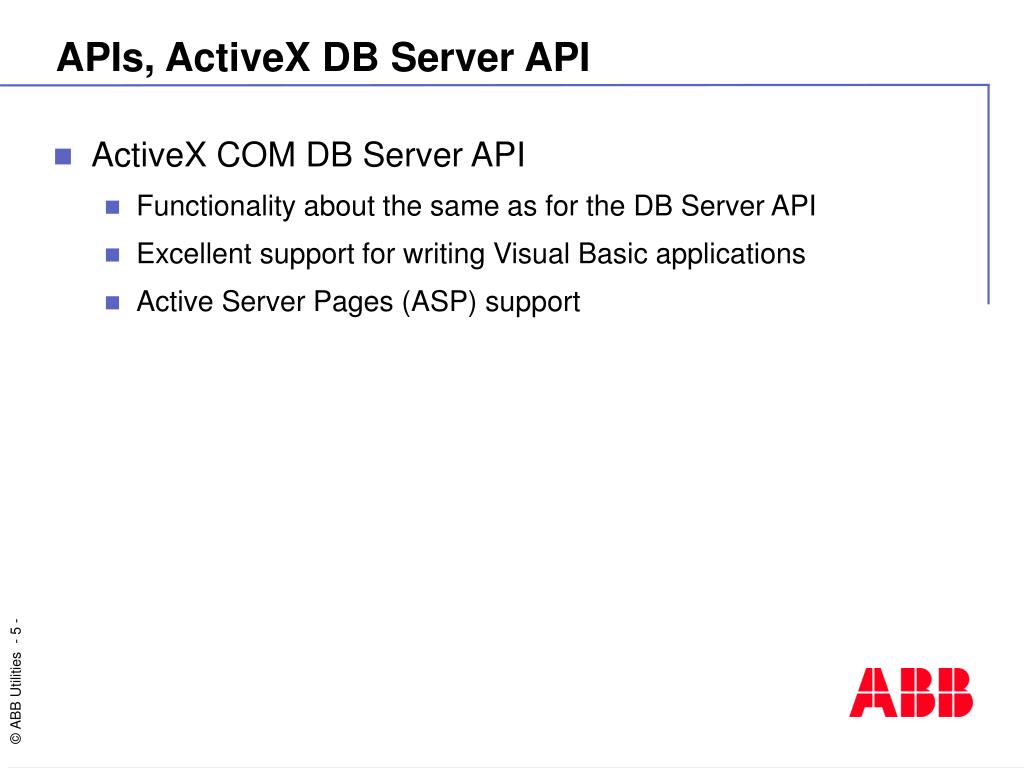 APIs, ActiveX DB Server API

ActiveX COM DB Server API

Functionality about the same as for the DB Server API

Excellent support for writing Visual Basic applications

Active Server Pages (ASP) support

© ABB Utilities - 5 -

ABB